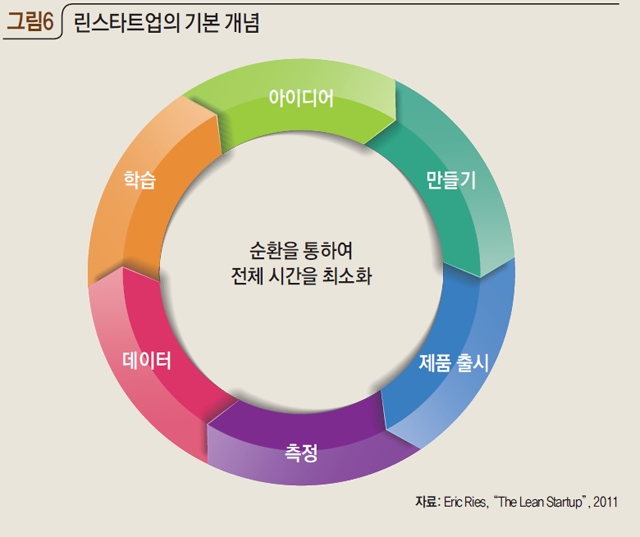 그림6 린스타트업의 기본 개념

아이디어

만들기

제품 출시

측정

데이터

학습

순환을 통하여
전체 시간을 최소화

자료: Eric Ries, "The Lean Startup", 2011